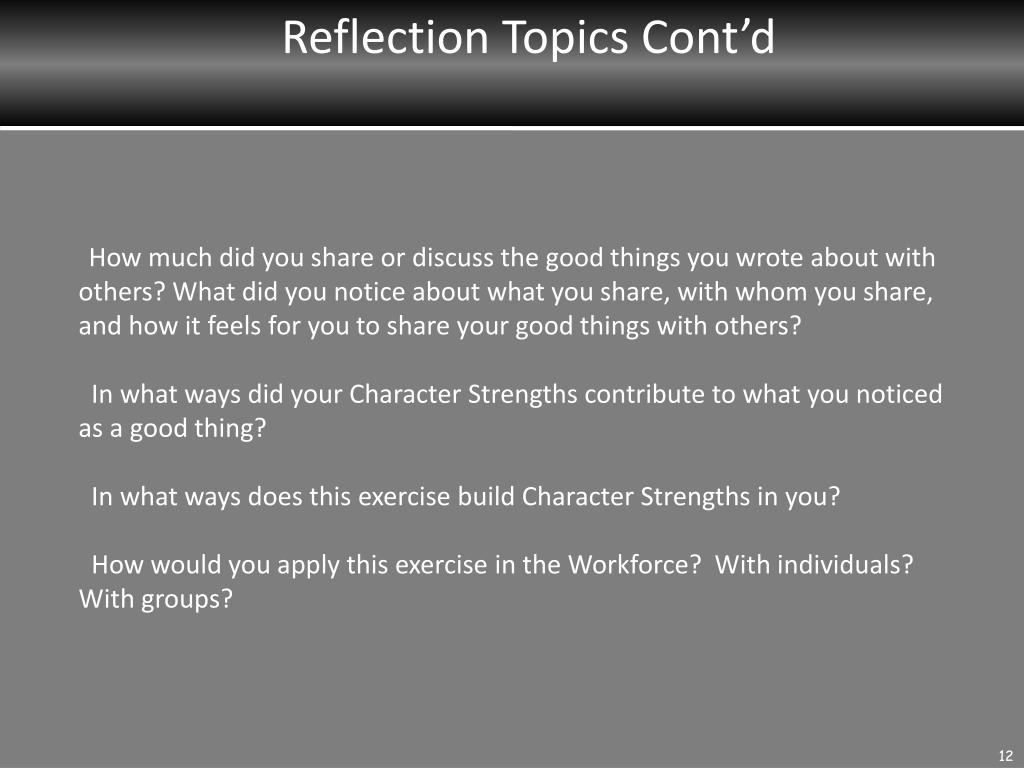 Reflection Topics Cont’d

How much did you share or discuss the good things you wrote about with others? What did you notice about what you share, with whom you share, and how it feels for you to share your good things with others?

In what ways did your Character Strengths contribute to what you noticed as a good thing?

In what ways does this exercise build Character Strengths in you?

How would you apply this exercise in the Workforce? With individuals? With groups?

12